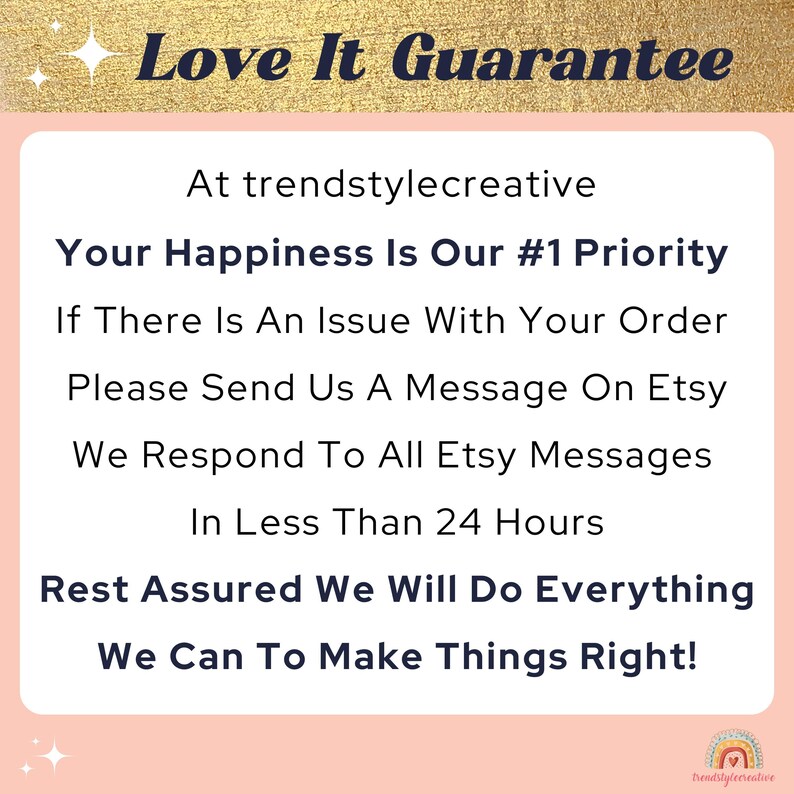 Love It Guarantee

At trendstylecreative

Your Happiness Is Our #1 Priority

If There Is An Issue With Your Order

Please Send Us A Message On Etsy

We Respond To All Etsy Messages

In Less Than 24 Hours

Rest Assured We Will Do Everything

We Can To Make Things Right!

trendstylecreative